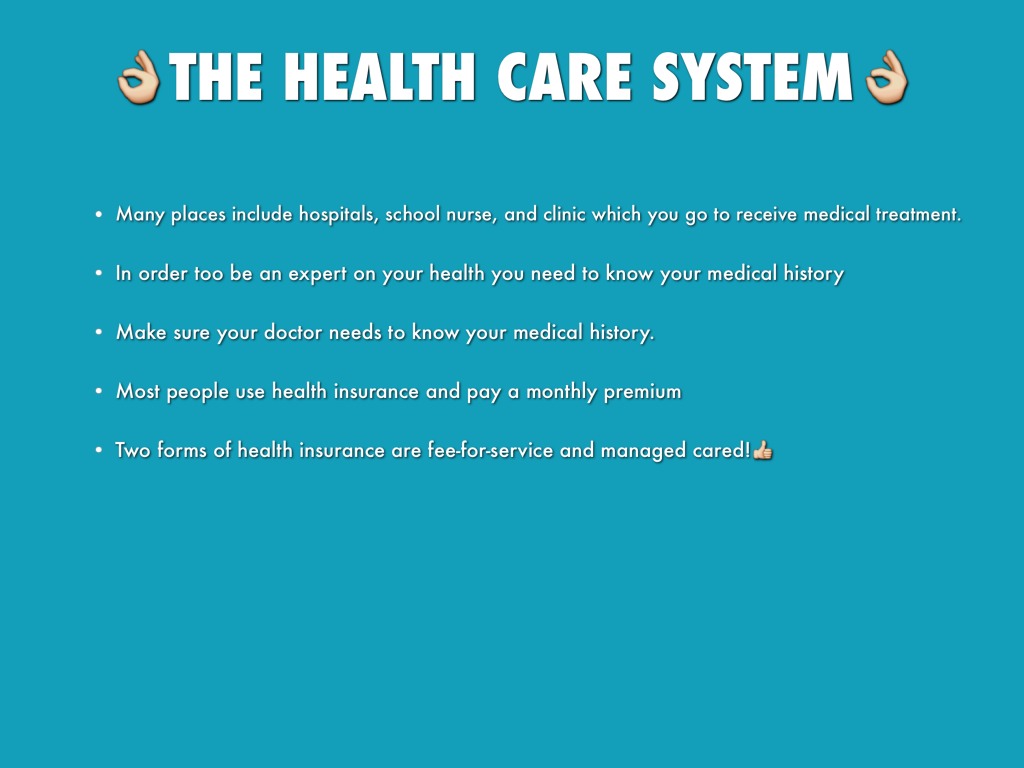 👌THE HEALTH CARE SYSTEM👌

• Many places include hospitals, school nurse, and clinic which you go to receive medical treatment.

• In order too be an expert on your health you need to know your medical history

• Make sure your doctor needs to know your medical history.

• Most people use health insurance and pay a monthly premium

• Two forms of health insurance are fee-for-service and managed cared!👍